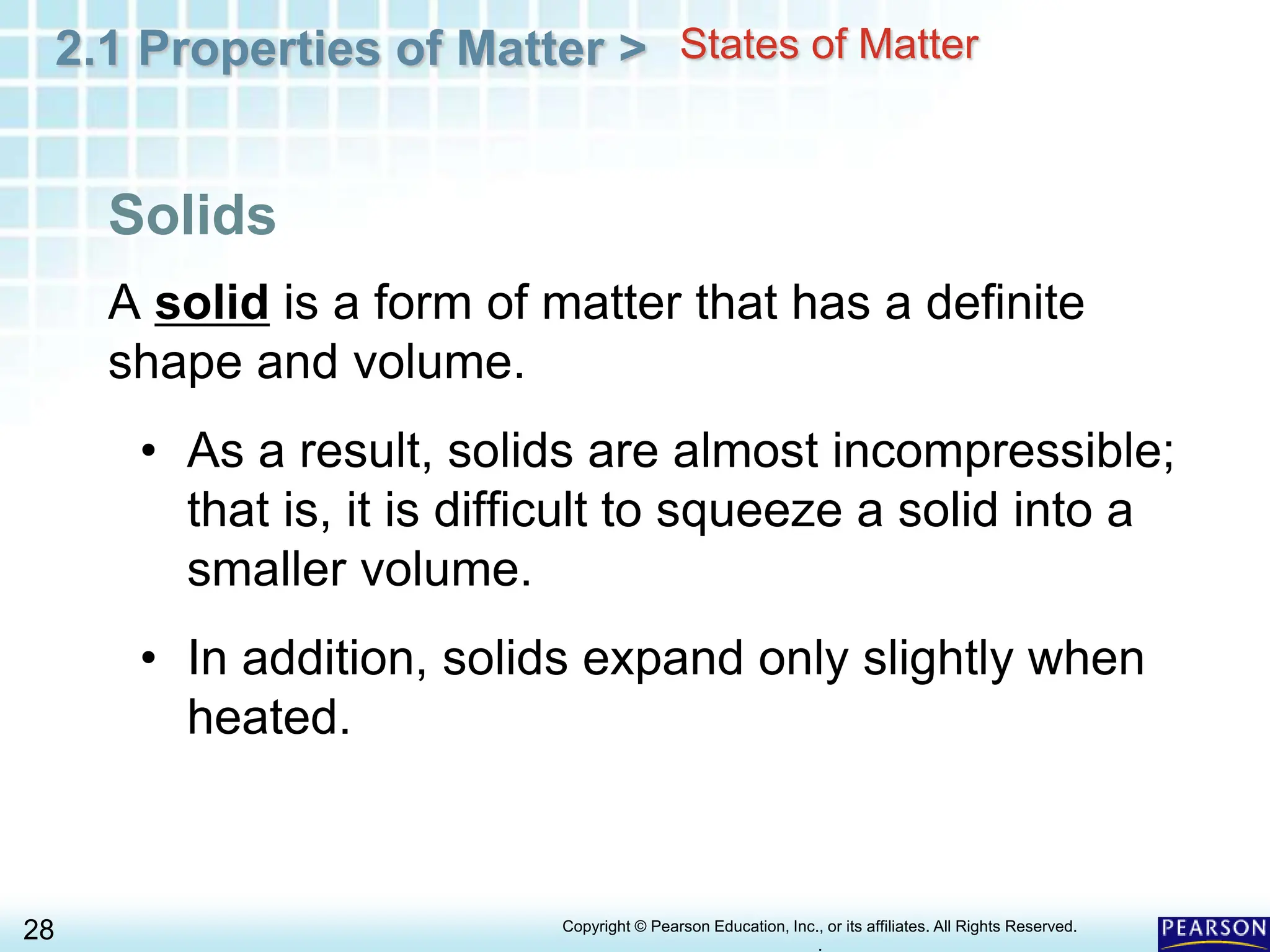 2.1 Properties of Matter > States of Matter

Solids

A solid is a form of matter that has a definite shape and volume.

• As a result, solids are almost incompressible; that is, it is difficult to squeeze a solid into a smaller volume.

• In addition, solids expand only slightly when heated.

28

Copyright © Pearson Education, Inc., or its affiliates. All Rights Reserved.

PEARSON